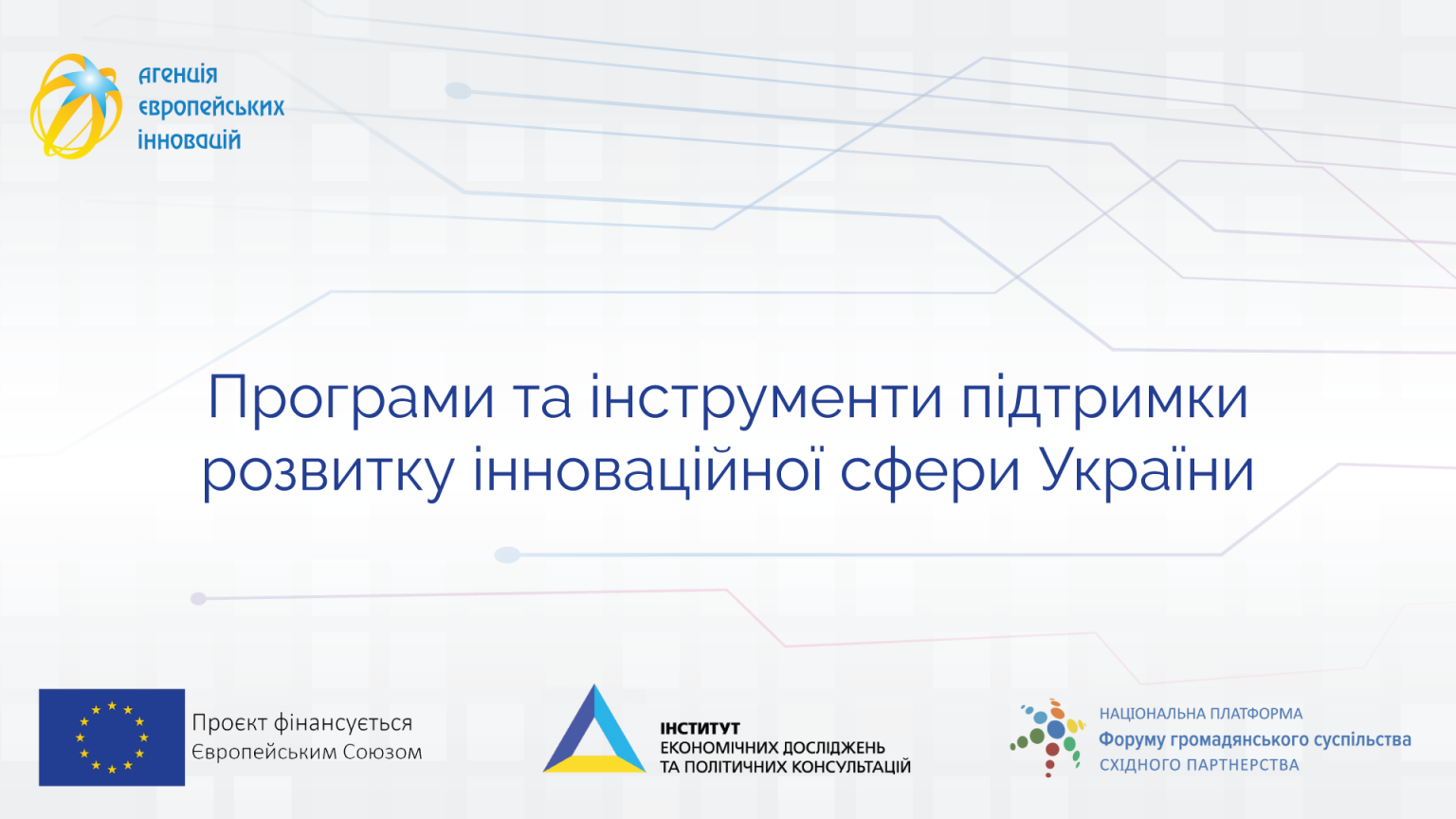 агенція європейських інновацій

Програми та інструменти підтримки розвитку інноваційної сфери України

Проєкт фінансується Європейським Союзом

ІНСТИТУТ ЕКОНОМІЧНИХ ДОСЛІДЖЕНЬ ТА ПОЛІТИЧНИХ КОНСУЛЬТАЦІЙ

НАЦІОНАЛЬНА ПЛАТФОРМА Форуму громадянського суспільства СХІДНОГО ПАРТНЕРСТВА